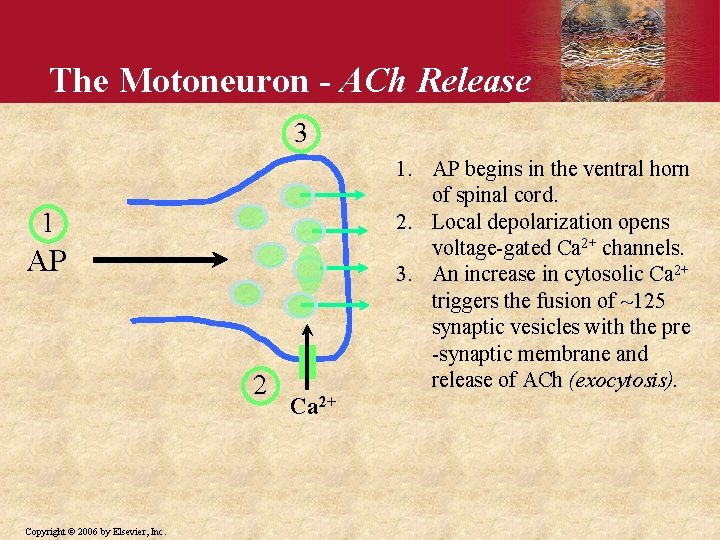 The Motoneuron - ACh Release

3

1
AP

2
$Ca^{2+}$

1. AP begins in the ventral horn of spinal cord.
2. Local depolarization opens voltage-gated $Ca^{2+}$ channels.
3. An increase in cytosolic $Ca^{2+}$ triggers the fusion of ~125 synaptic vesicles with the pre -synaptic membrane and release of ACh (exocytosis).

Copyright © 2006 by Elsevier, Inc.